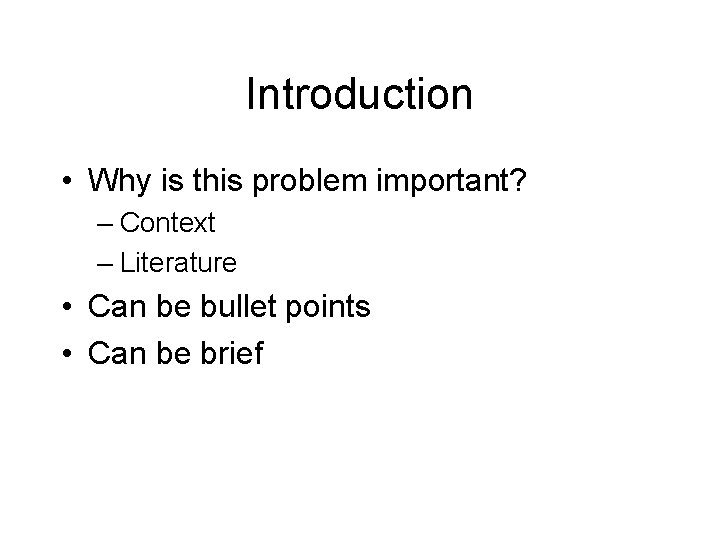 Introduction

• Why is this problem important?
  – Context
  – Literature
• Can be bullet points
• Can be brief